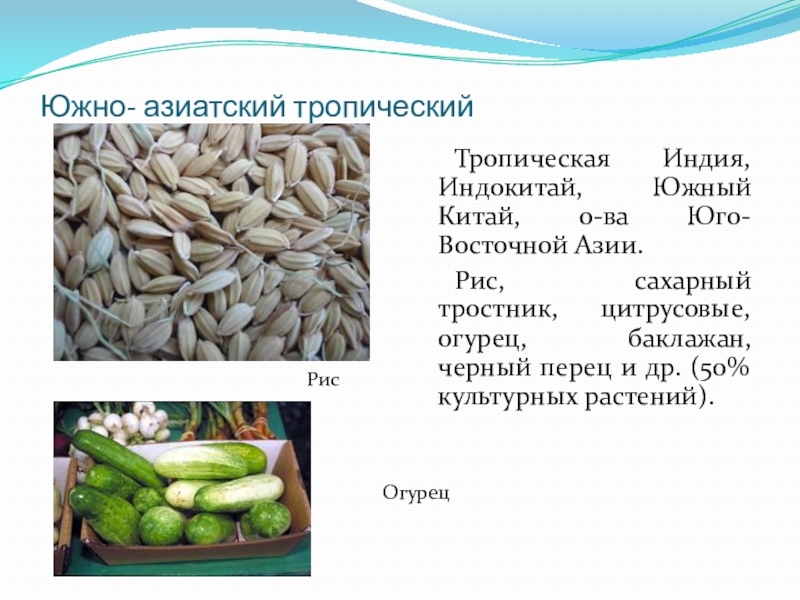 Южно- азиатский тропический

Тропическая Индия, Индокитай, Южный Китай, о-ва Юго-Восточной Азии.

Рис, сахарный тростник, цитрусовые, огурец, баклажан, черный перец и др. (50% культурных растений).

Рис

Огурец